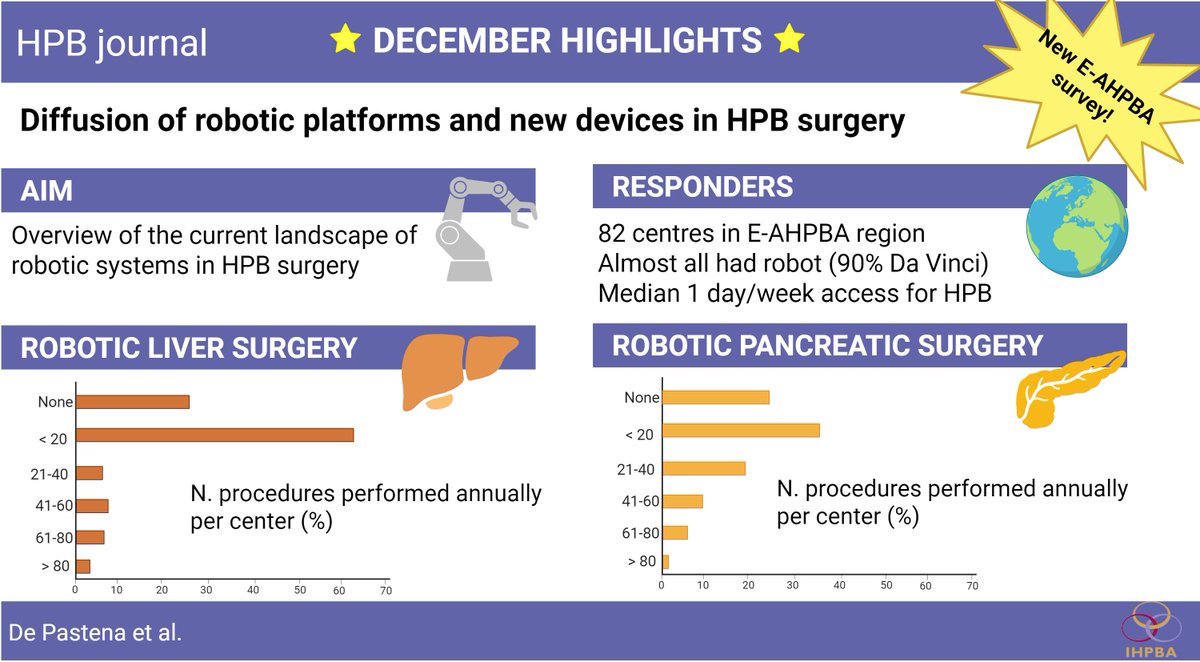 HPB journal

DECEMBER HIGHLIGHTS

New E-AHPBA survey!

Diffusion of robotic platforms and new devices in HPB surgery

AIM

Overview of the current landscape of robotic systems in HPB surgery

RESPONDERS

82 centres in E-AHPBA region
Almost all had robot (90% Da Vinci)
Median 1 day/week access for HPB

ROBOTIC LIVER SURGERY

None
< 20
21-40
41-60
61-80
> 80

0 10 20 30 40 50 60 70

N. procedures performed annually per center (%)

ROBOTIC PANCREATIC SURGERY

None
< 20
21-40
41-60
61-80
> 80

0 10 20 30 40 50 60 70

N. procedures performed annually per center (%)

De Pastena et al.

IHPBA